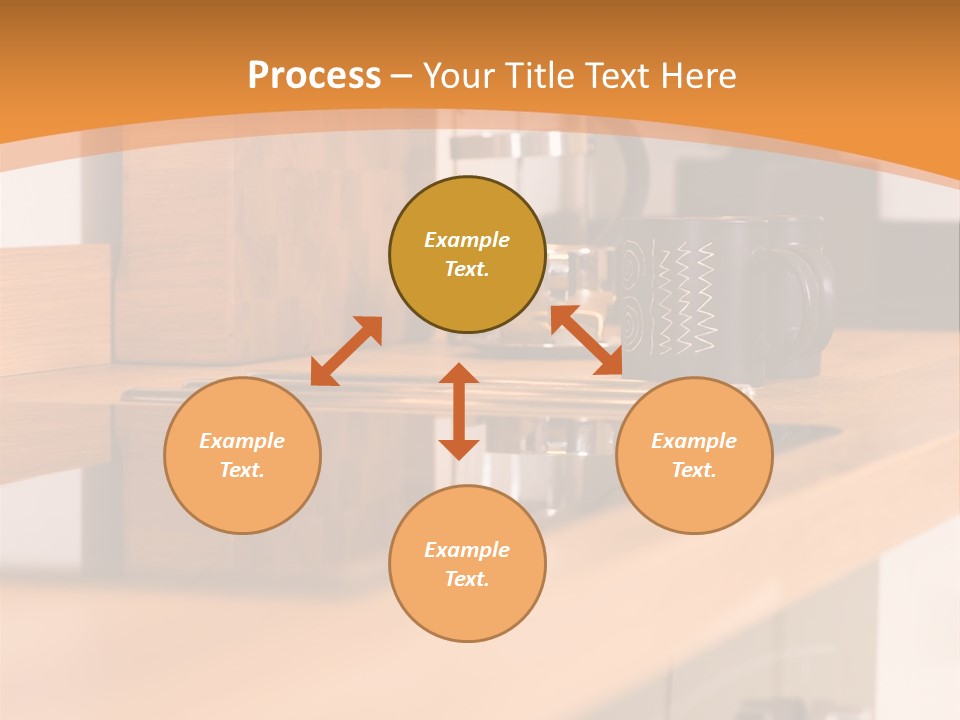 Process – Your Title Text Here

Example Text.

Example Text.

Example Text.

Example Text.